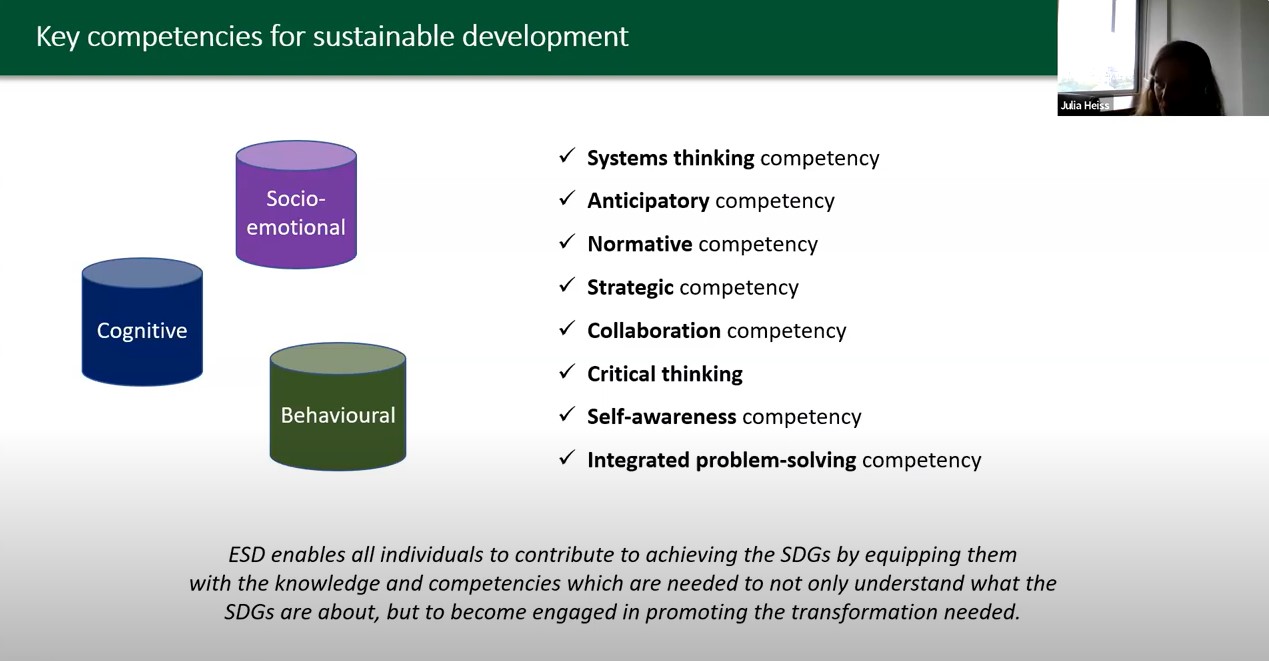 Key competencies for sustainable development

Julia Heiss

Socio-emotional

Cognitive

Behavioural

✓ Systems thinking competency
✓ Anticipatory competency
✓ Normative competency
✓ Strategic competency
✓ Collaboration competency
✓ Critical thinking
✓ Self-awareness competency
✓ Integrated problem-solving competency

ESD enables all individuals to contribute to achieving the SDGs by equipping them with the knowledge and competencies which are needed to not only understand what the SDGs are about, but to become engaged in promoting the transformation needed.